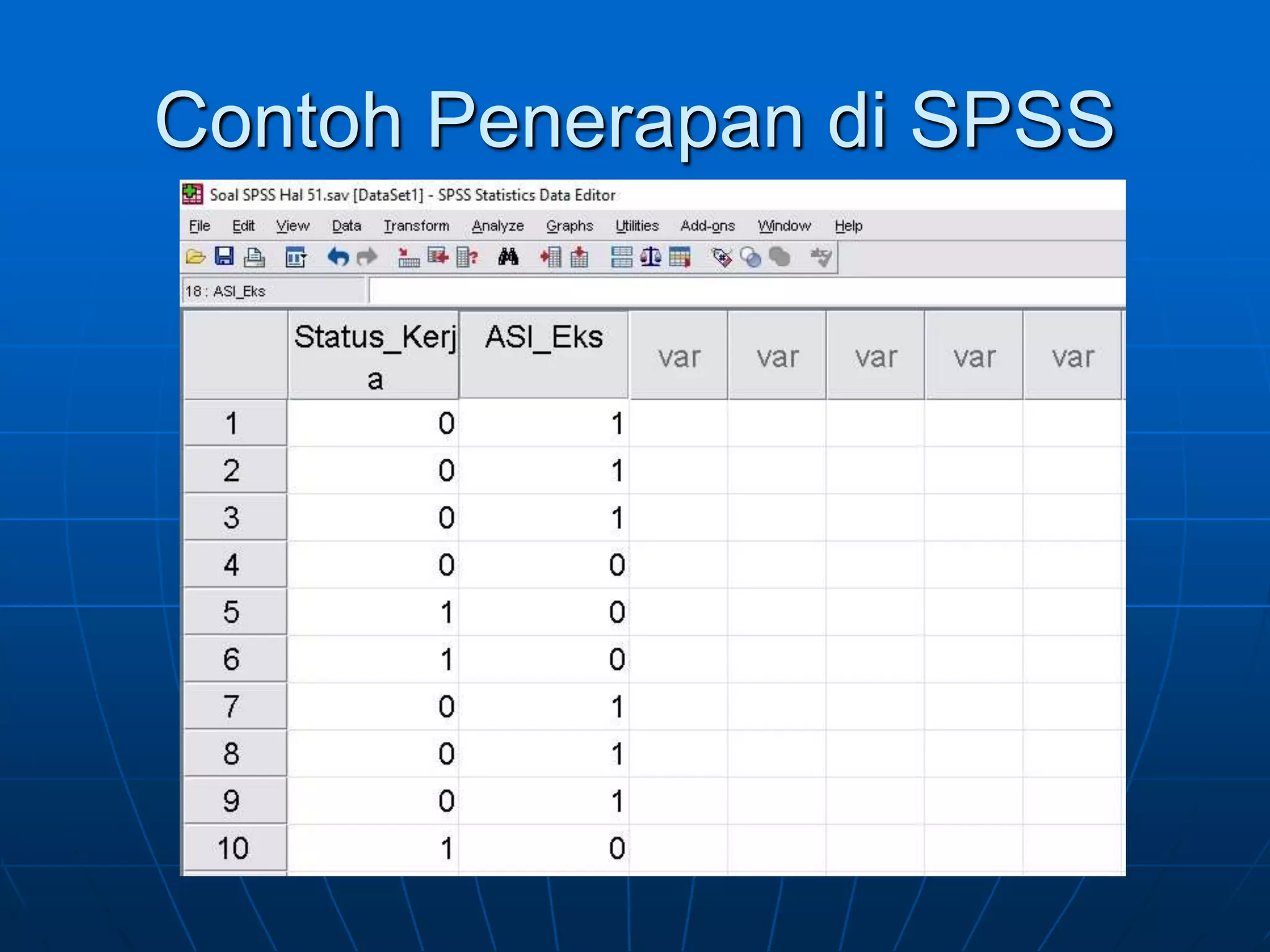 Contoh Penerapan di SPSS

Soal SPSS Hal 51.sav [DataSet1] - SPSS Statistics Data Editor

File Edit View Data Transform Analyze Graphs Utilities Add-ons Window Help

18 : ASI_Eks

| | Status_Kerja | ASI_Eks | var | var | var | var | var |
|---|---|---|---|---|---|---|---|
| 1 | 0 | 1 | | | | | |
| 2 | 0 | 1 | | | | | |
| 3 | 0 | 1 | | | | | |
| 4 | 0 | 0 | | | | | |
| 5 | 1 | 0 | | | | | |
| 6 | 1 | 0 | | | | | |
| 7 | 0 | 1 | | | | | |
| 8 | 0 | 1 | | | | | |
| 9 | 0 | 1 | | | | | |
| 10 | 1 | 0 | | | | | |